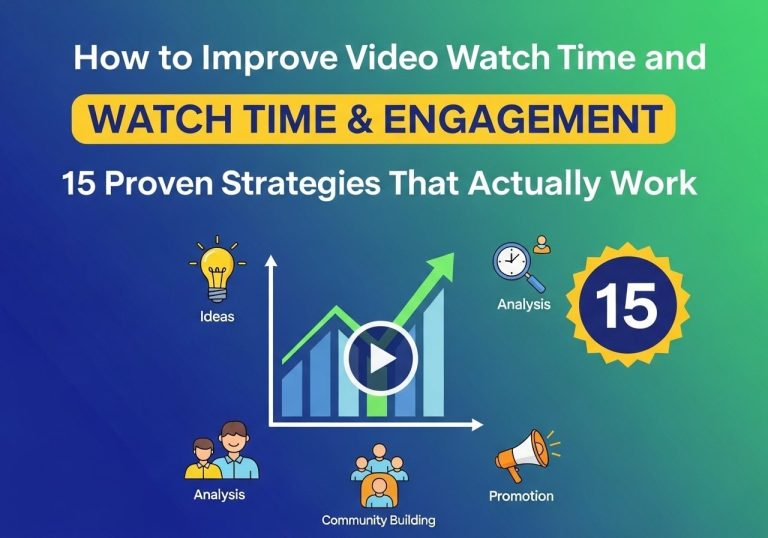 How to Improve Video Watch Time and

WATCH TIME & ENGAGEMENT

15 Proven Strategies That Actually Work

Ideas

Analysis

15

Analysis

Community Building

Promotion